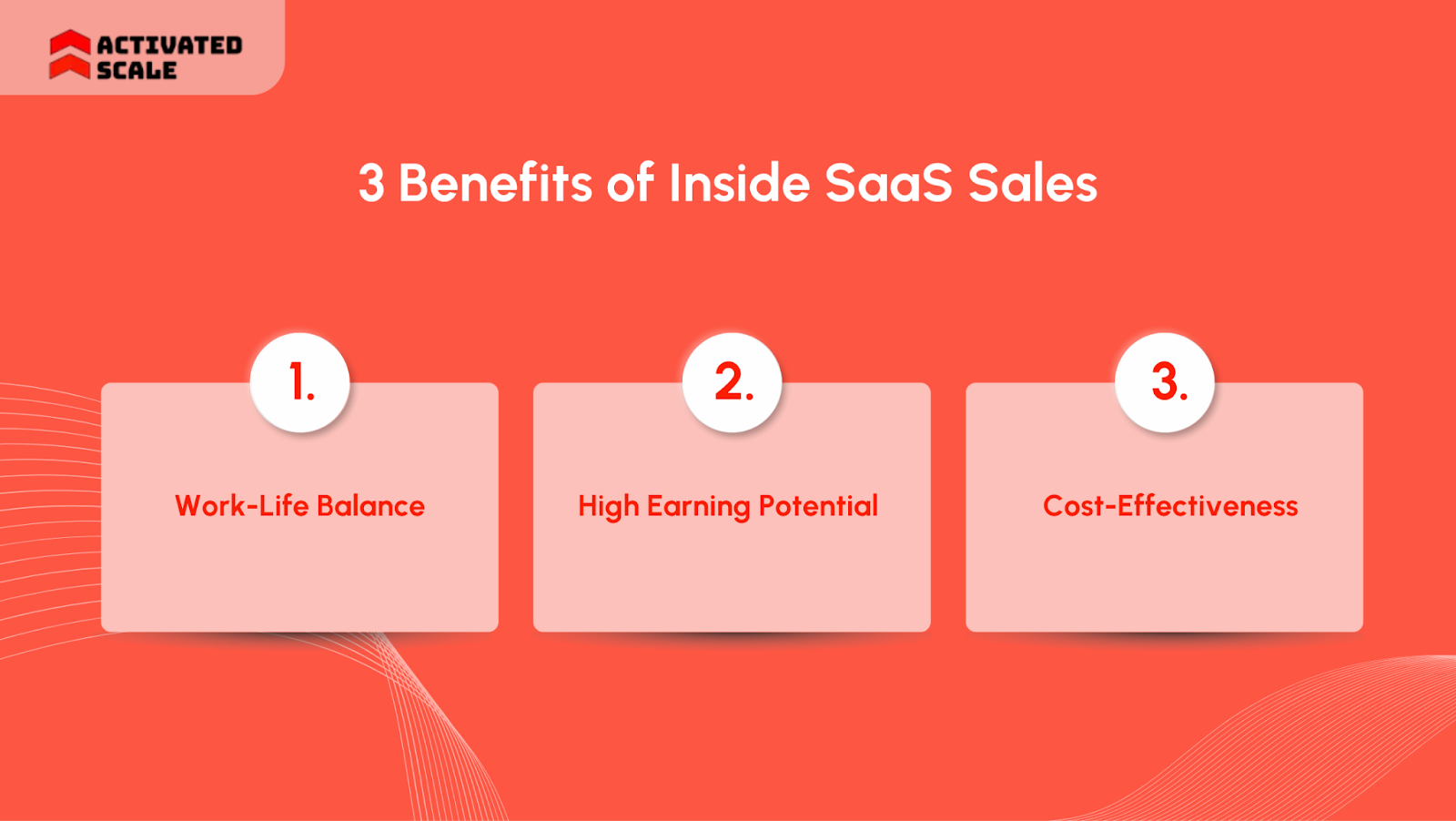 ACTIVATED SCALE

3 Benefits of Inside SaaS Sales

1.

Work-Life Balance

2.

High Earning Potential

3.

Cost-Effectiveness